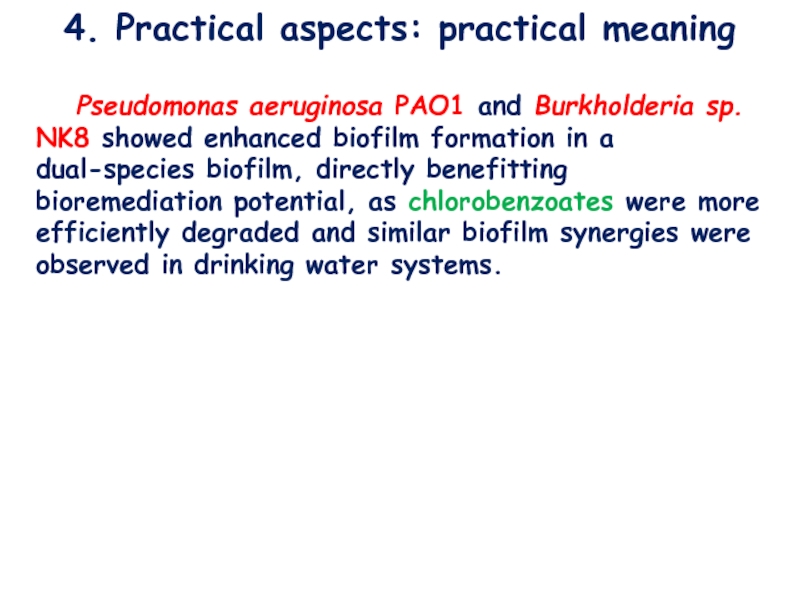 4. Practical aspects: practical meaning

Pseudomonas aeruginosa PAO1 and Burkholderia sp. NK8 showed enhanced biofilm formation in a dual-species biofilm, directly benefitting bioremediation potential, as chlorobenzoates were more efficiently degraded and similar biofilm synergies were observed in drinking water systems.